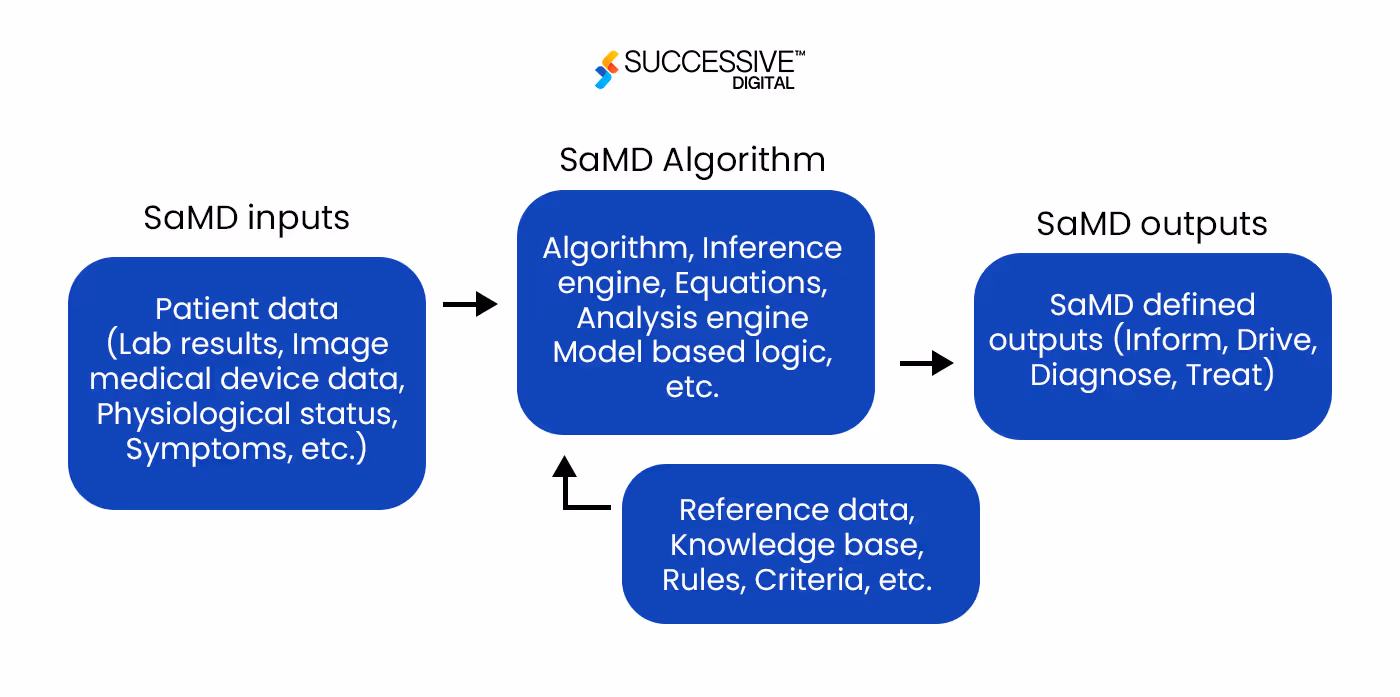 SUCCESSIVE™
DIGITAL

SaMD inputs

Patient data (Lab results, Image medical device data, Physiological status, Symptoms, etc.)

SaMD Algorithm

Algorithm, Inference engine, Equations, Analysis engine Model based logic, etc.

Reference data, Knowledge base, Rules, Criteria, etc.

SaMD outputs

SaMD defined outputs (Inform, Drive, Diagnose, Treat)